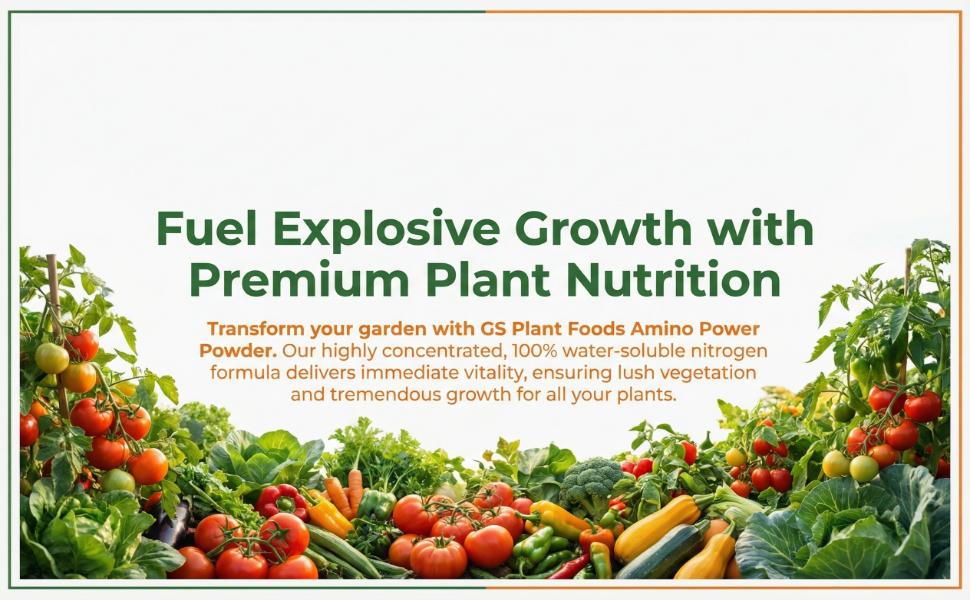 Fuel Explosive Growth with Premium Plant Nutrition

Transform your garden with GS Plant Foods Amino Power Powder. Our highly concentrated, 100% water-soluble nitrogen formula delivers immediate vitality, ensuring lush vegetation and tremendous growth for all your plants.